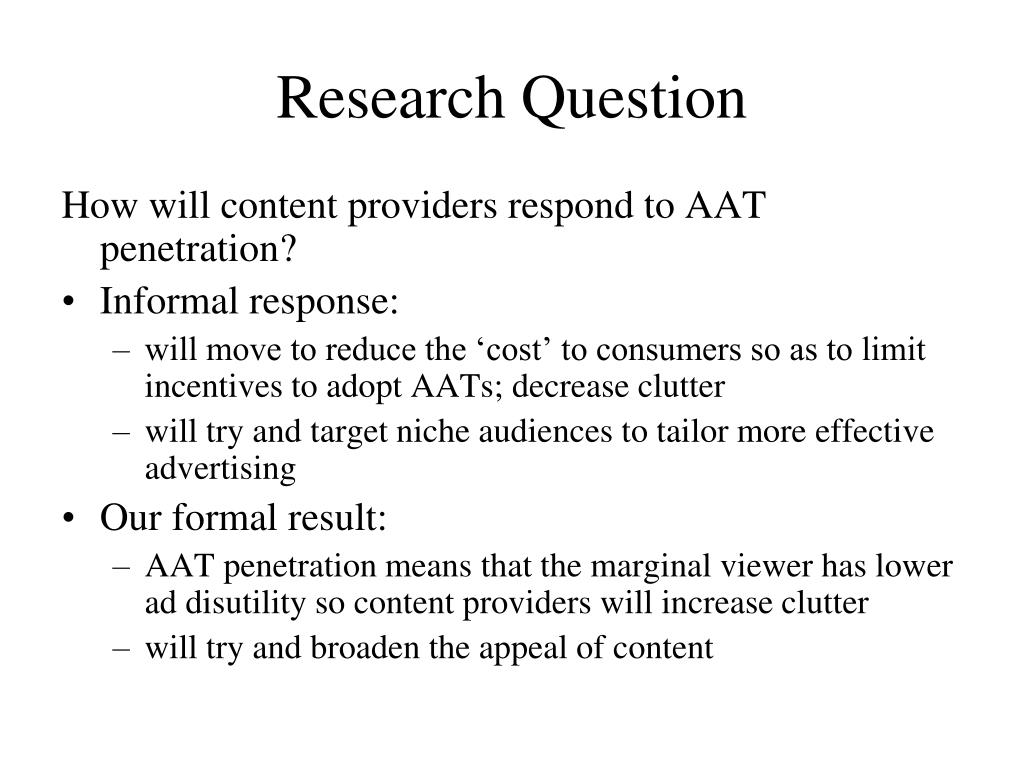 Research Question

How will content providers respond to AAT penetration?

• Informal response:
  – will move to reduce the ‘cost’ to consumers so as to limit incentives to adopt AATs; decrease clutter
  – will try and target niche audiences to tailor more effective advertising
• Our formal result:
  – AAT penetration means that the marginal viewer has lower ad disutility so content providers will increase clutter
  – will try and broaden the appeal of content